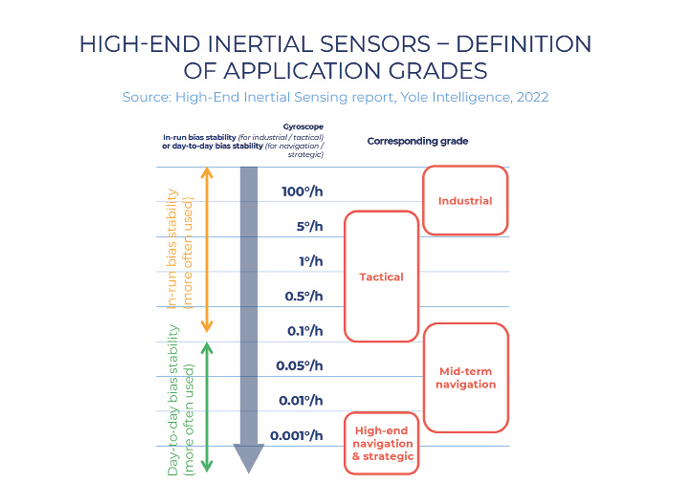 HIGH-END INERTIAL SENSORS – DEFINITION OF APPLICATION GRADES

Source: High-End Inertial Sensing report, Yole Intelligence, 2022

Gyroscope
In-run bias stability (for industrial / tactical) or day-to-day bias stability (for navigation / strategic)

Corresponding grade

In-run bias stability (more often used)

Day-to-day bias stability (more often used)

100°/h
5°/h
1°/h
0.5°/h
0.1°/h
0.05°/h
0.01°/h
0.001°/h

Industrial

Tactical

Mid-term navigation

High-end navigation & strategic